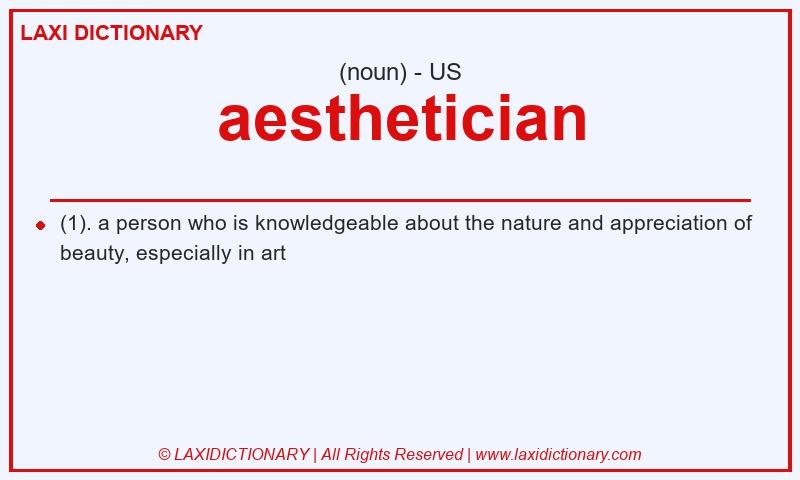 LAXI DICTIONARY

(noun) - US

aesthetician

(1). a person who is knowledgeable about the nature and appreciation of beauty, especially in art

© LAXIDICTIONARY | All Rights Reserved | www.laxidictionary.com